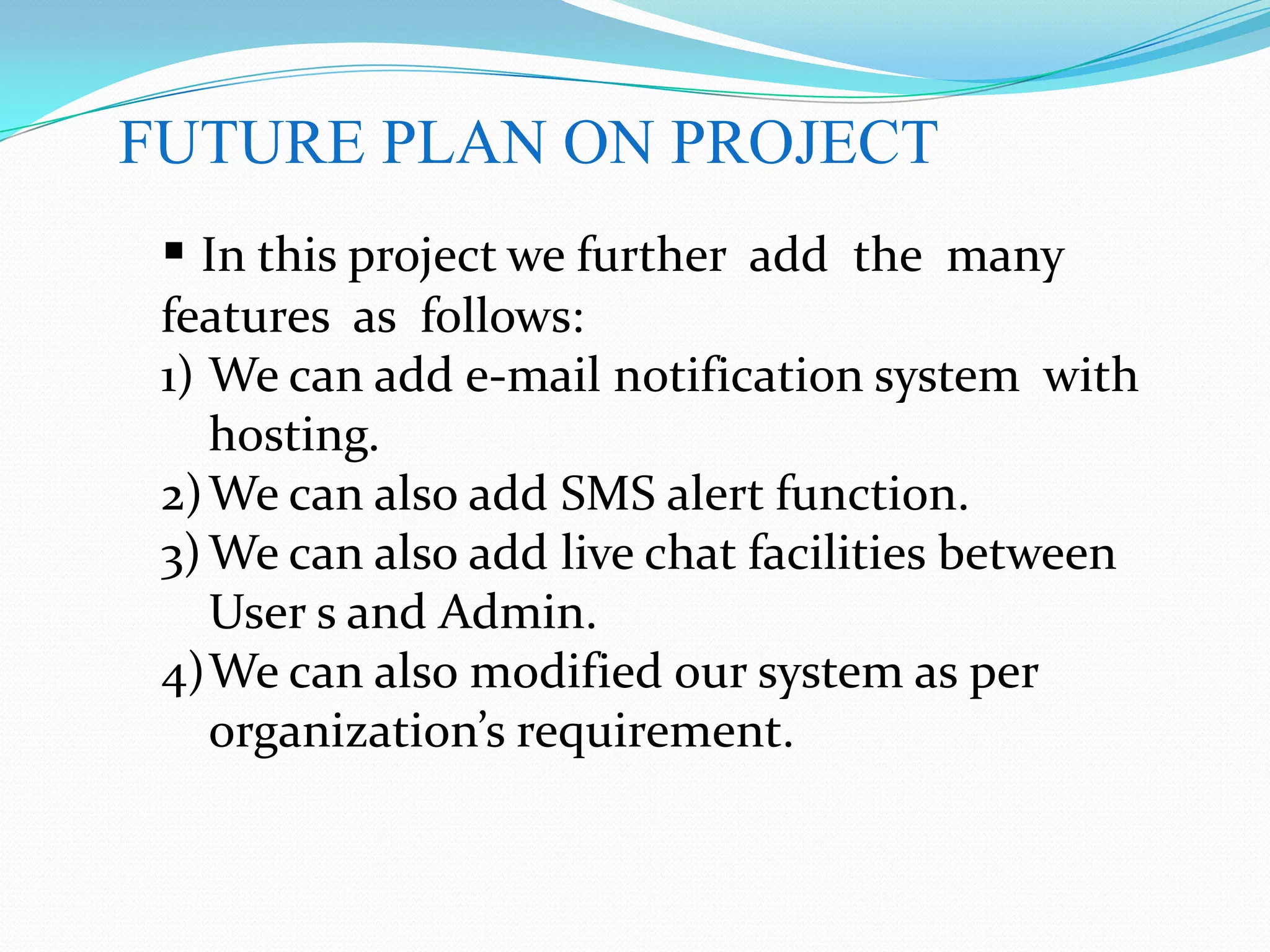 FUTURE PLAN ON PROJECT

▪ In this project we further add the many features as follows:
1) We can add e-mail notification system with hosting.
2) We can also add SMS alert function.
3) We can also add live chat facilities between User s and Admin.
4) We can also modified our system as per organization's requirement.